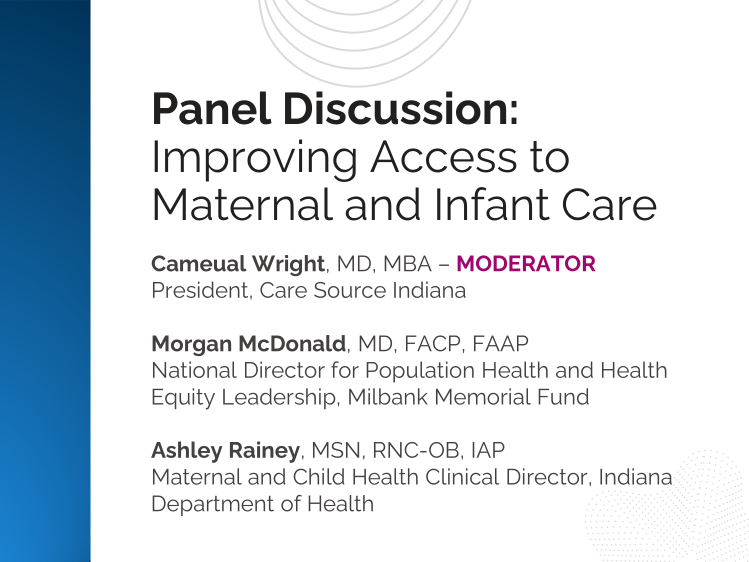 Panel Discussion:
Improving Access to Maternal and Infant Care

Cameual Wright, MD, MBA – MODERATOR
President, Care Source Indiana

Morgan McDonald, MD, FACP, FAAP
National Director for Population Health and Health Equity Leadership, Milbank Memorial Fund

Ashley Rainey, MSN, RNC-OB, IAP
Maternal and Child Health Clinical Director, Indiana Department of Health